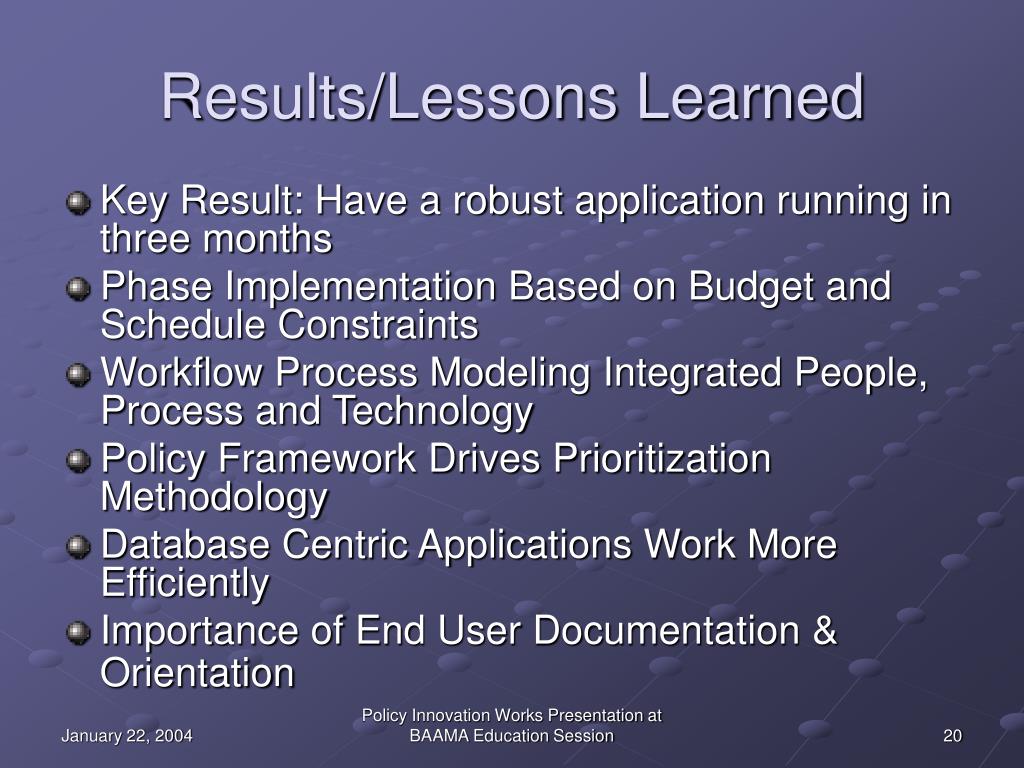 Results/Lessons Learned

Key Result: Have a robust application running in three months

Phase Implementation Based on Budget and Schedule Constraints

Workflow Process Modeling Integrated People, Process and Technology

Policy Framework Drives Prioritization Methodology

Database Centric Applications Work More Efficiently

Importance of End User Documentation & Orientation

January 22, 2004

Policy Innovation Works Presentation at BAAMA Education Session

20